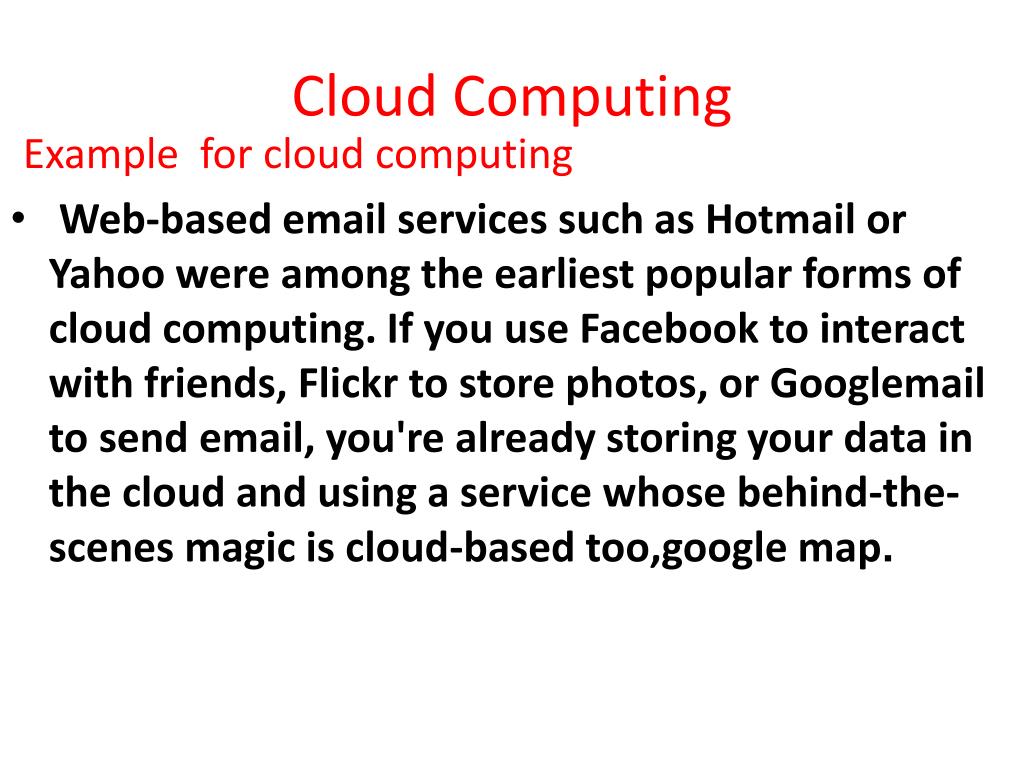 Cloud Computing

Example for cloud computing

• Web-based email services such as Hotmail or Yahoo were among the earliest popular forms of cloud computing. If you use Facebook to interact with friends, Flickr to store photos, or Googlemail to send email, you're already storing your data in the cloud and using a service whose behind-the-scenes magic is cloud-based too,google map.